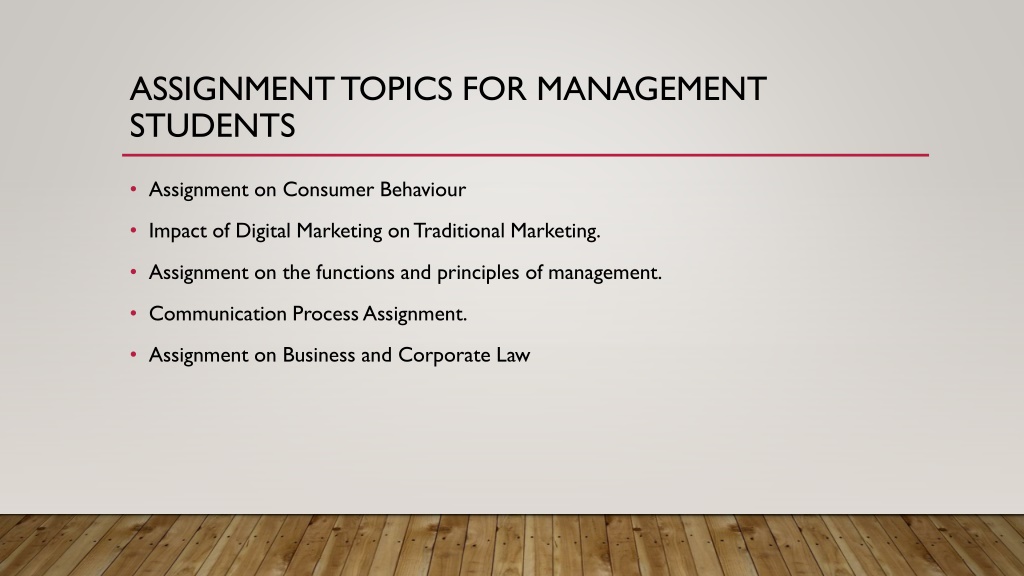 ASSIGNMENT TOPICS FOR MANAGEMENT STUDENTS

• Assignment on Consumer Behaviour
• Impact of Digital Marketing on Traditional Marketing.
• Assignment on the functions and principles of management.
• Communication Process Assignment.
• Assignment on Business and Corporate Law